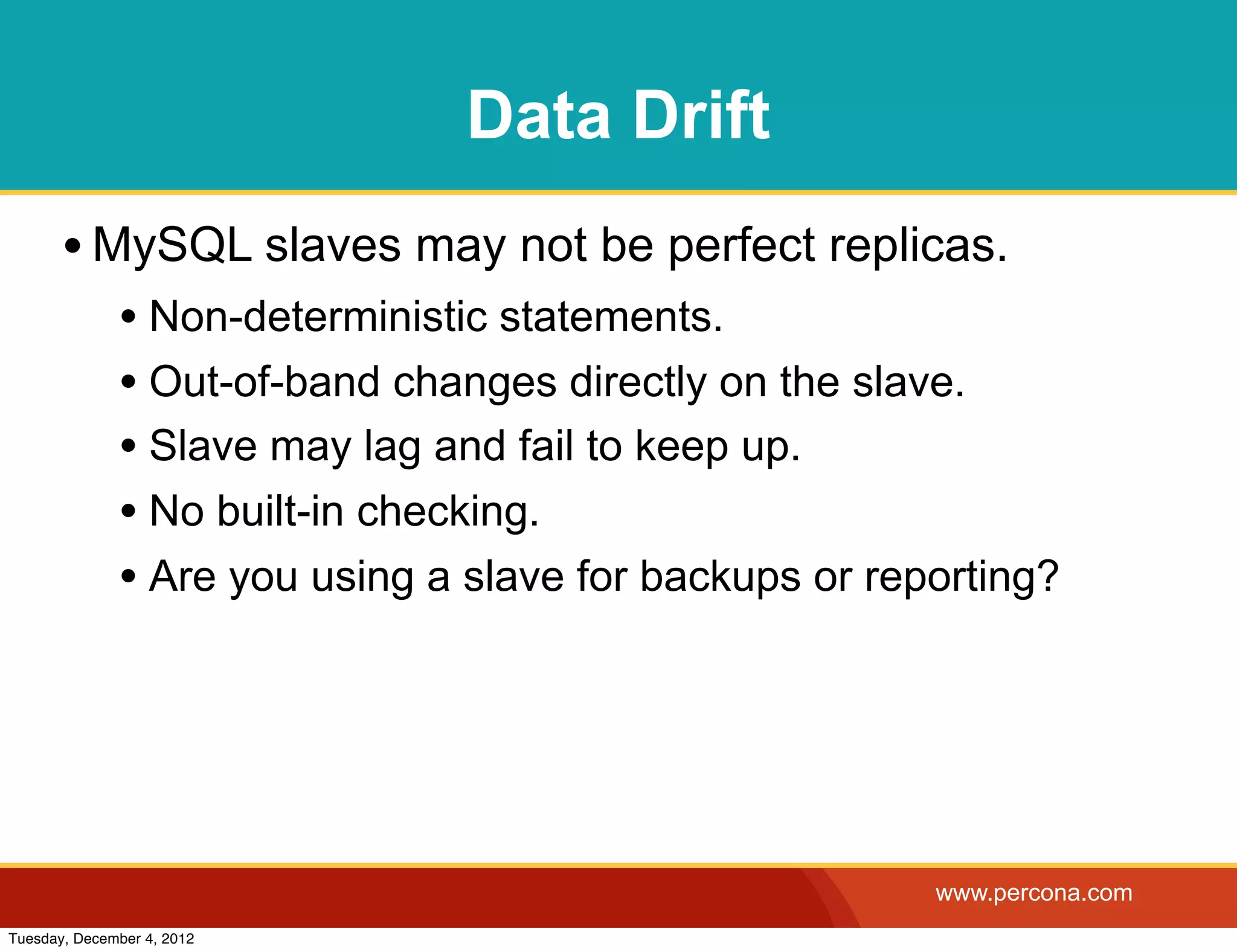 Data Drift

• MySQL slaves may not be perfect replicas.

• Non-deterministic statements.

• Out-of-band changes directly on the slave.

• Slave may lag and fail to keep up.

• No built-in checking.

• Are you using a slave for backups or reporting?

www.percona.com

Tuesday, December 4, 2012